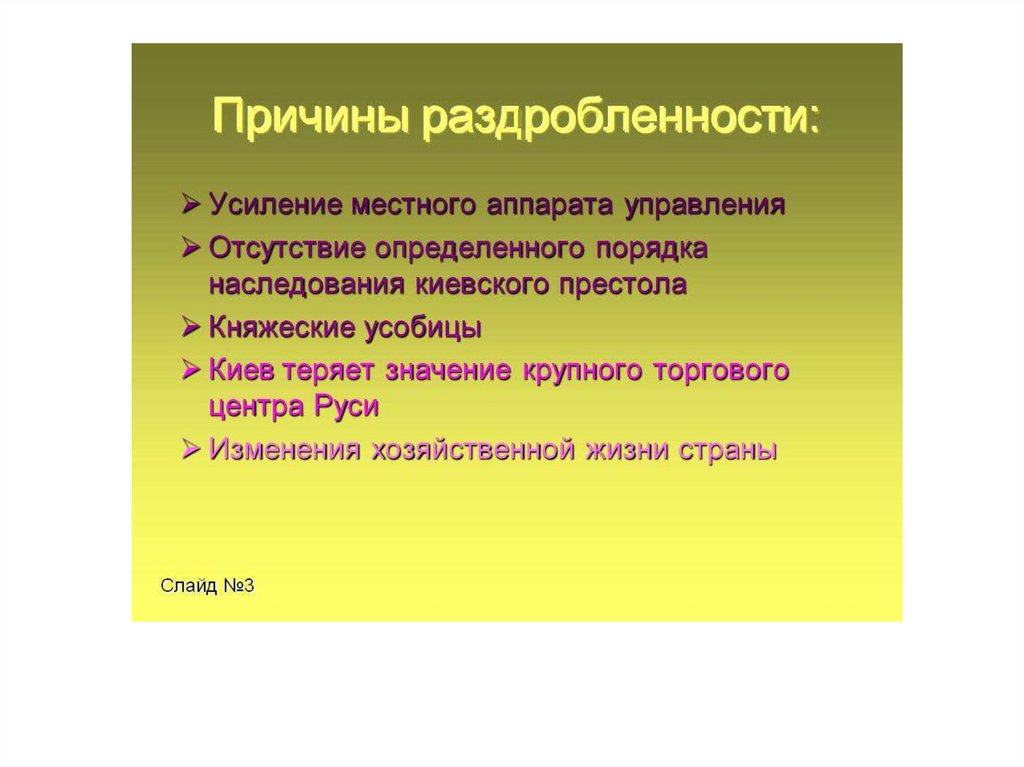 Причины раздробленности:

➢ Усиление местного аппарата управления

➢ Отсутствие определенного порядка наследования киевского престола

➢ Княжеские усобицы

➢ Киев теряет значение крупного торгового центра Руси

➢ Изменения хозяйственной жизни страны

Слайд №3